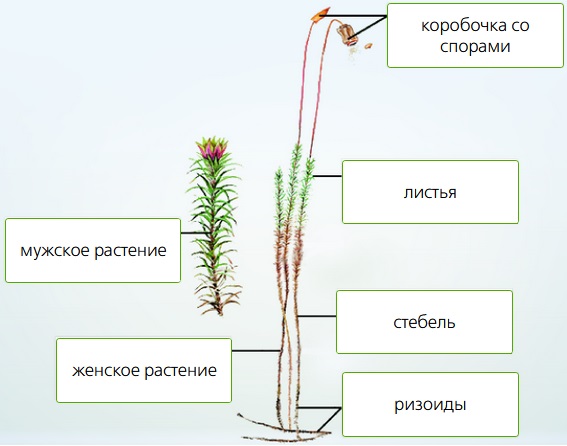 коробочка со спорами

листья

мужское растение

стебель

женское растение

ризоиды